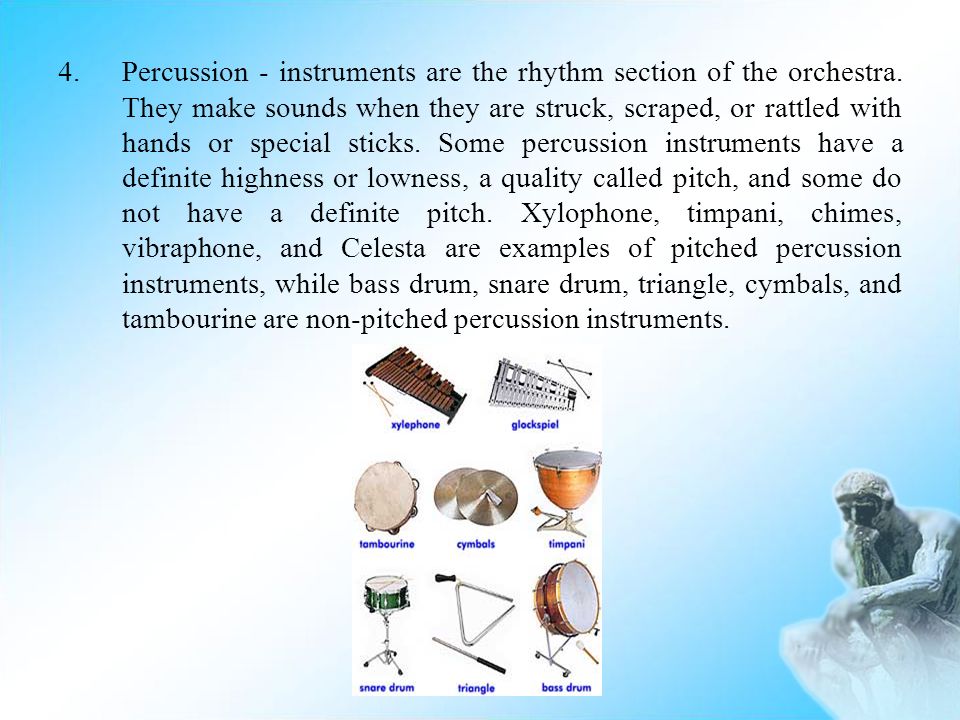 4. Percussion - instruments are the rhythm section of the orchestra. They make sounds when they are struck, scraped, or rattled with hands or special sticks. Some percussion instruments have a definite highness or lowness, a quality called pitch, and some do not have a definite pitch. Xylophone, timpani, chimes, vibraphone, and Celesta are examples of pitched percussion instruments, while bass drum, snare drum, triangle, cymbals, and tambourine are non-pitched percussion instruments.

xylephone
glockspiel
tambourine
cymbals
timpani
snare drum
triangle
bass drum